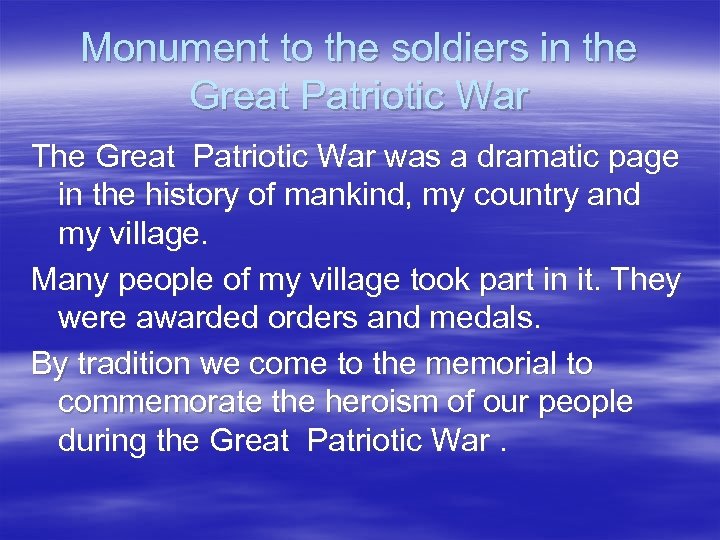 Monument to the soldiers in the Great Patriotic War

The Great Patriotic War was a dramatic page in the history of mankind, my country and my village.

Many people of my village took part in it. They were awarded orders and medals.

By tradition we come to the memorial to commemorate the heroism of our people during the Great Patriotic War .